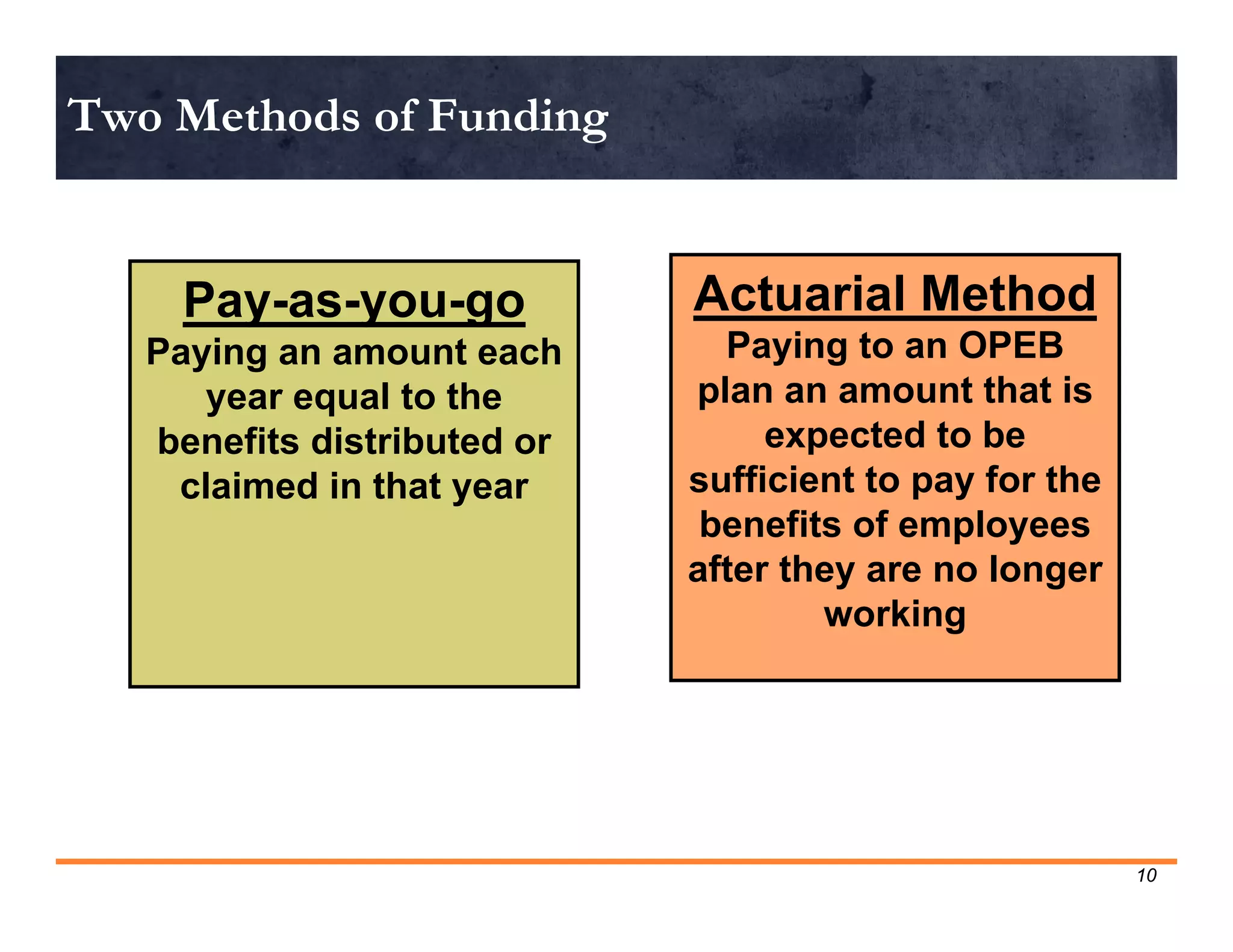 Two Methods of Funding

Pay-as-you-go

Paying an amount each year equal to the benefits distributed or claimed in that year

Actuarial Method

Paying to an OPEB plan an amount that is expected to be sufficient to pay for the benefits of employees after they are no longer working

10